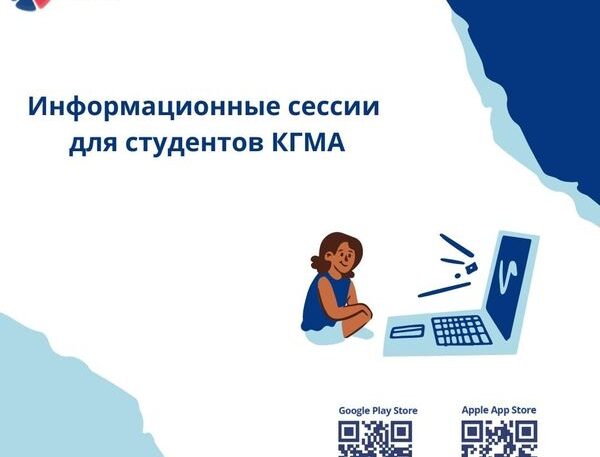 Информационные сессии для студентов КГМА

Google Play Store

Apple App Store